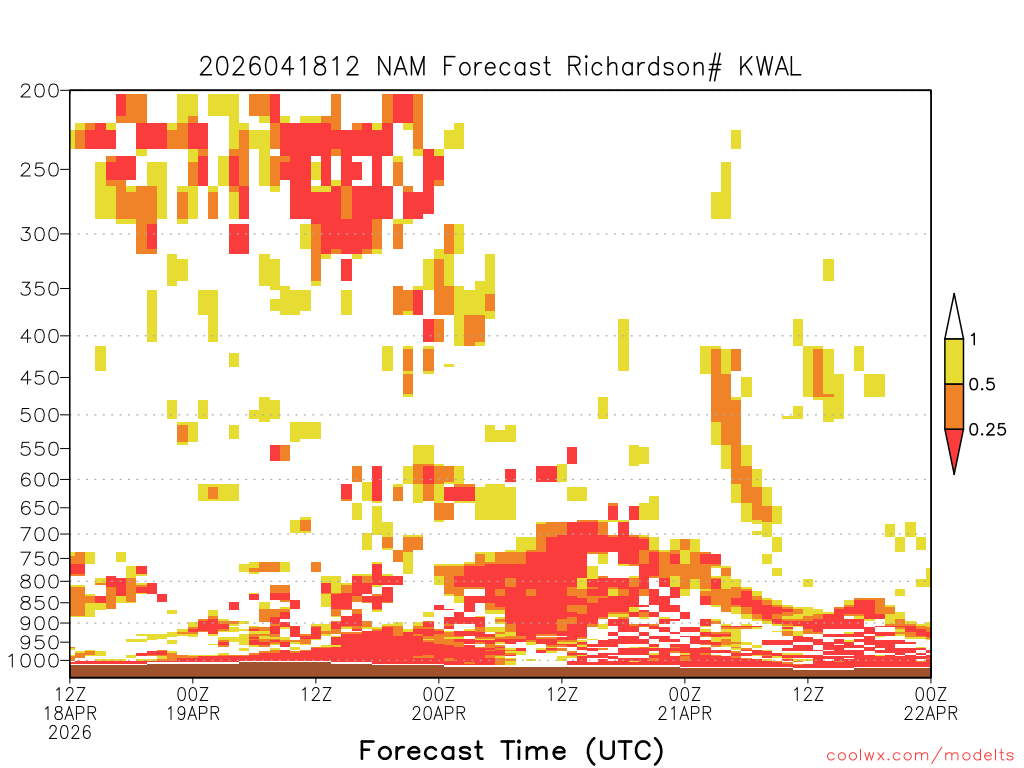 2026041812 NAM Forecast Richardson# KWAL

200
250
300
350
400
450
500
550
600
650
700
750
800
850
900
950
1000

1
0.5
0.25

12Z 18APR 2026
00Z 19APR
12Z
00Z 20APR
12Z
00Z 21APR
12Z
00Z 22APR

Forecast Time (UTC)

coolwx.com/modelts